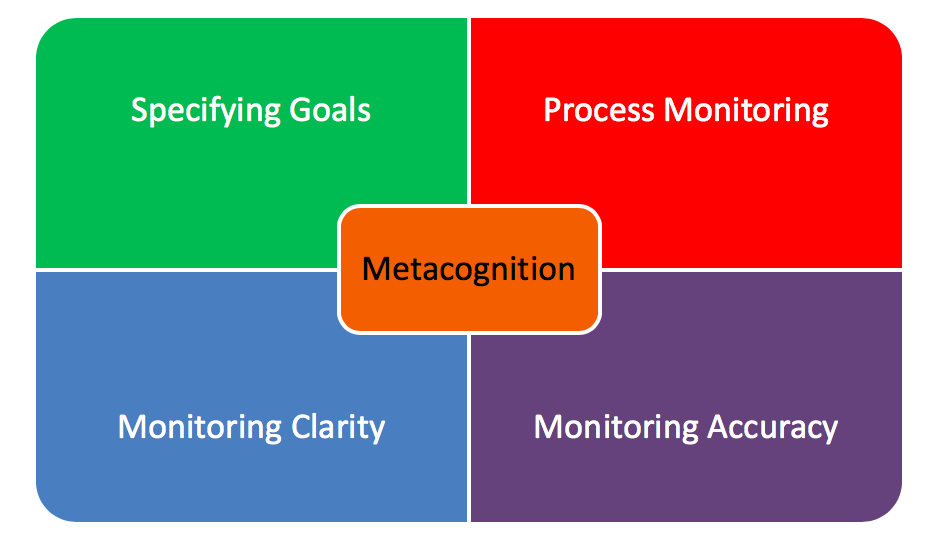 Specifying Goals

Process Monitoring

Metacognition

Monitoring Clarity

Monitoring Accuracy